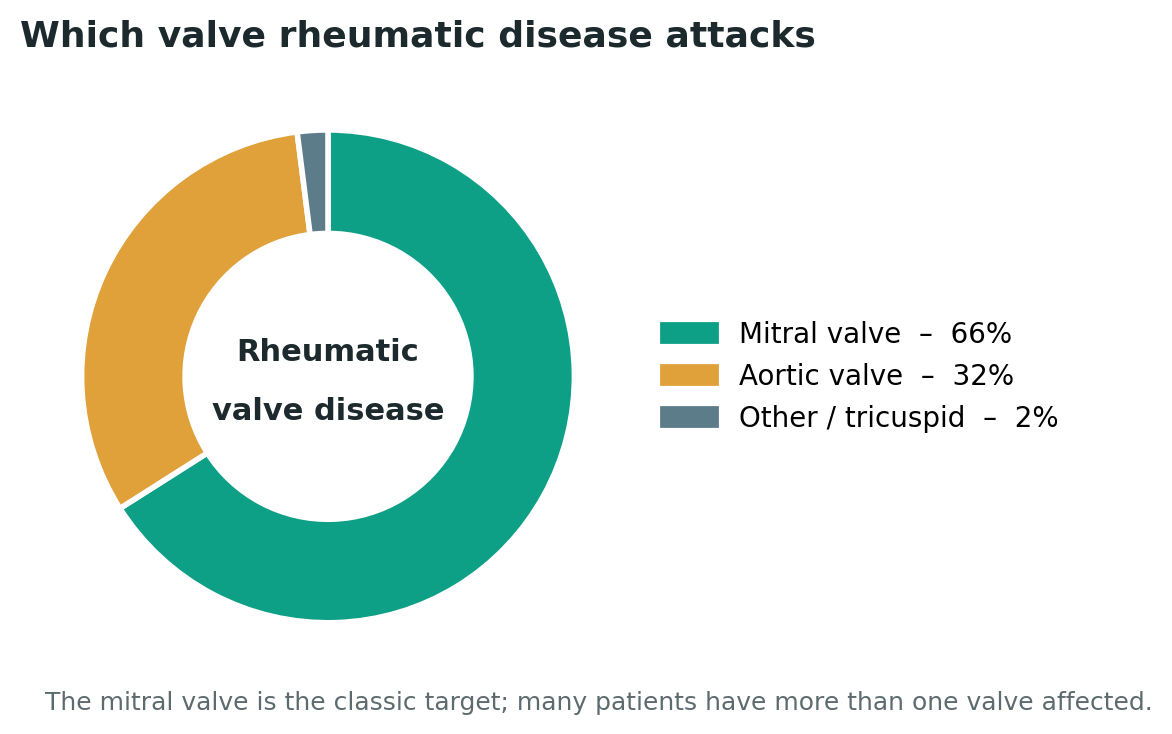 Which valve rheumatic disease attacks

Rheumatic
valve disease

Mitral valve – 66%
Aortic valve – 32%
Other / tricuspid – 2%

The mitral valve is the classic target; many patients have more than one valve affected.